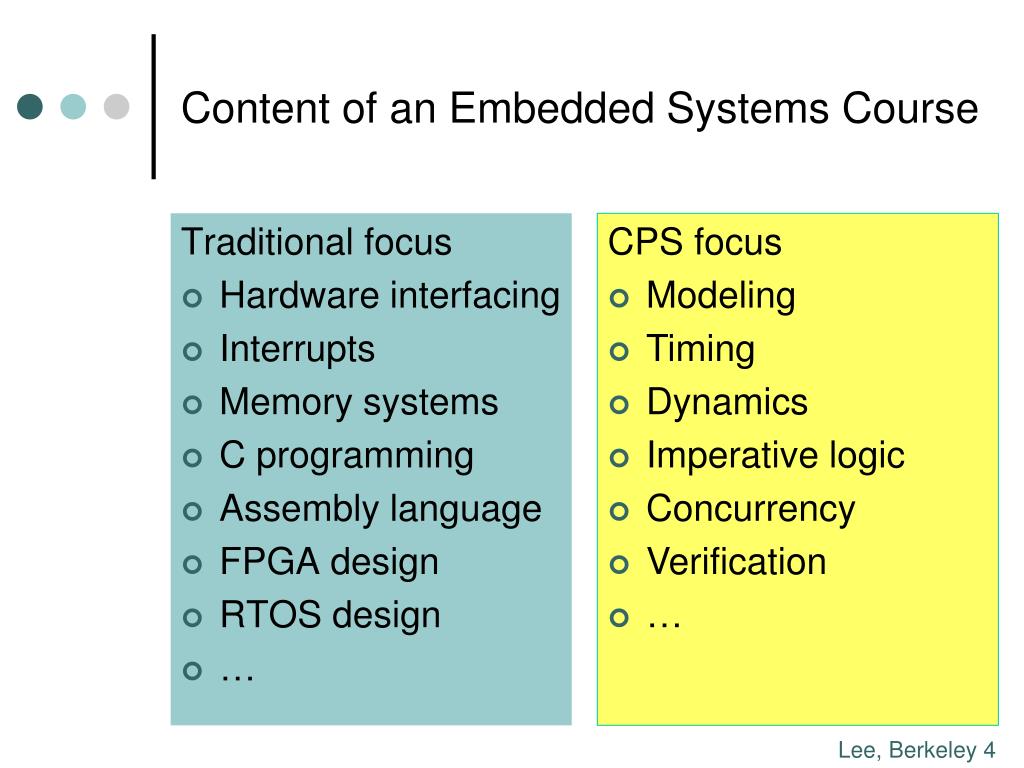 Content of an Embedded Systems Course

Traditional focus
- Hardware interfacing
- Interrupts
- Memory systems
- C programming
- Assembly language
- FPGA design
- RTOS design
- …

CPS focus
- Modeling
- Timing
- Dynamics
- Imperative logic
- Concurrency
- Verification
- …

Lee, Berkeley 4